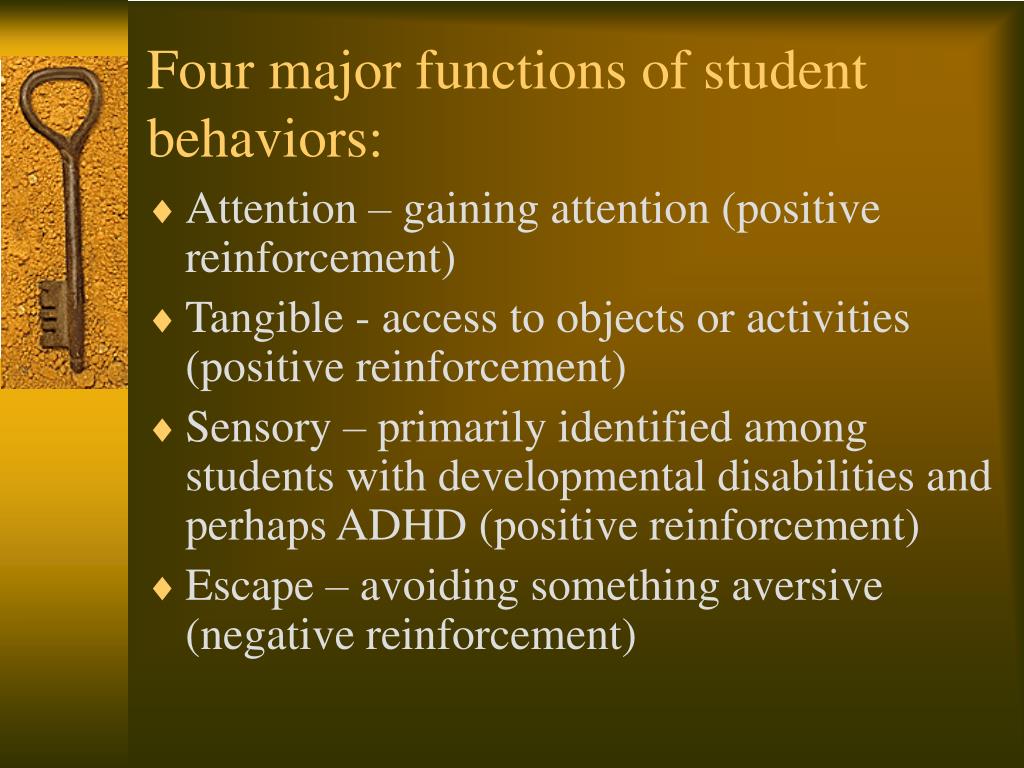 Four major functions of student behaviors:

♦ Attention – gaining attention (positive reinforcement)

♦ Tangible - access to objects or activities (positive reinforcement)

♦ Sensory – primarily identified among students with developmental disabilities and perhaps ADHD (positive reinforcement)

♦ Escape – avoiding something aversive (negative reinforcement)